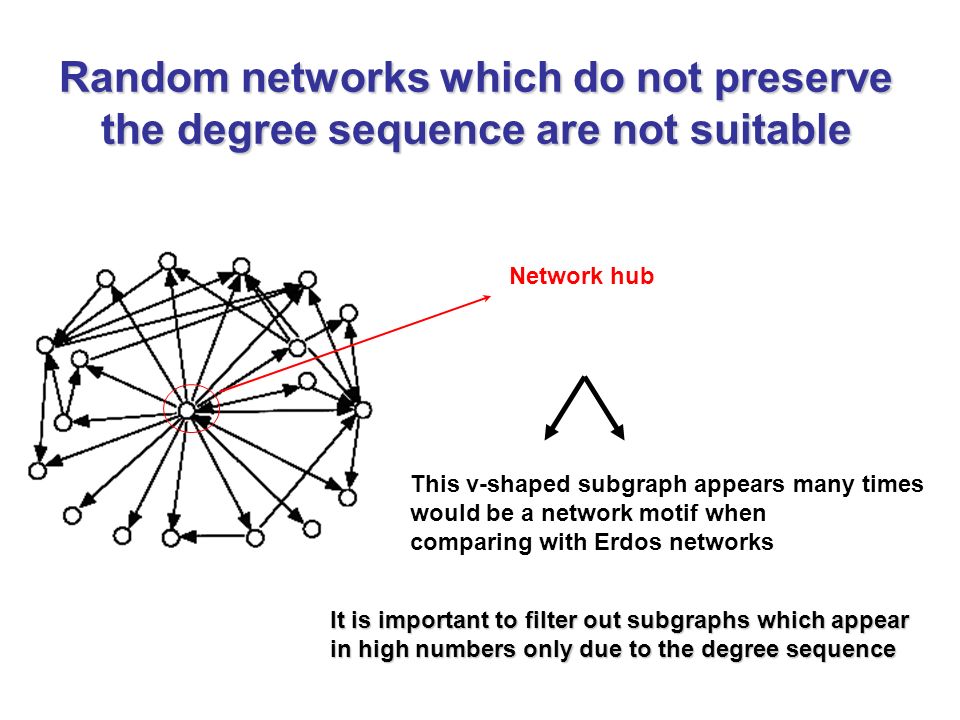 Random networks which do not preserve the degree sequence are not suitable

Network hub

This v-shaped subgraph appears many times would be a network motif when comparing with Erdos networks

It is important to filter out subgraphs which appear in high numbers only due to the degree sequence